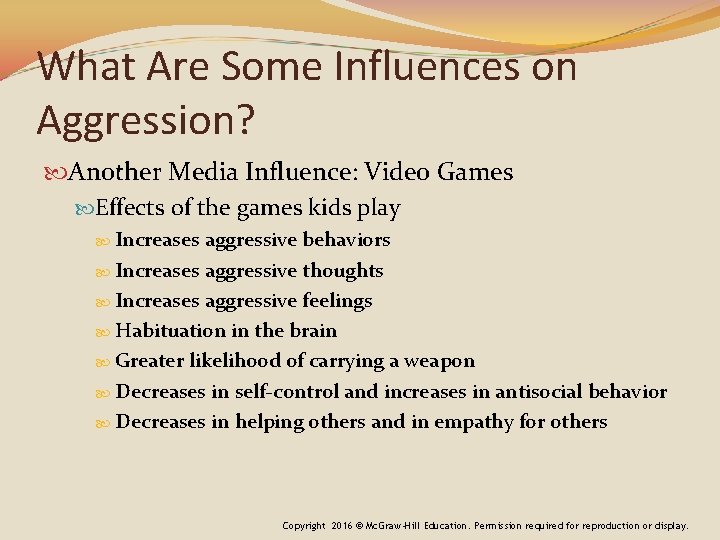 What Are Some Influences on Aggression?

Another Media Influence: Video Games

Effects of the games kids play

Increases aggressive behaviors

Increases aggressive thoughts

Increases aggressive feelings

Habituation in the brain

Greater likelihood of carrying a weapon

Decreases in self-control and increases in antisocial behavior

Decreases in helping others and in empathy for others

Copyright 2016 © McGraw-Hill Education. Permission required for reproduction or display.